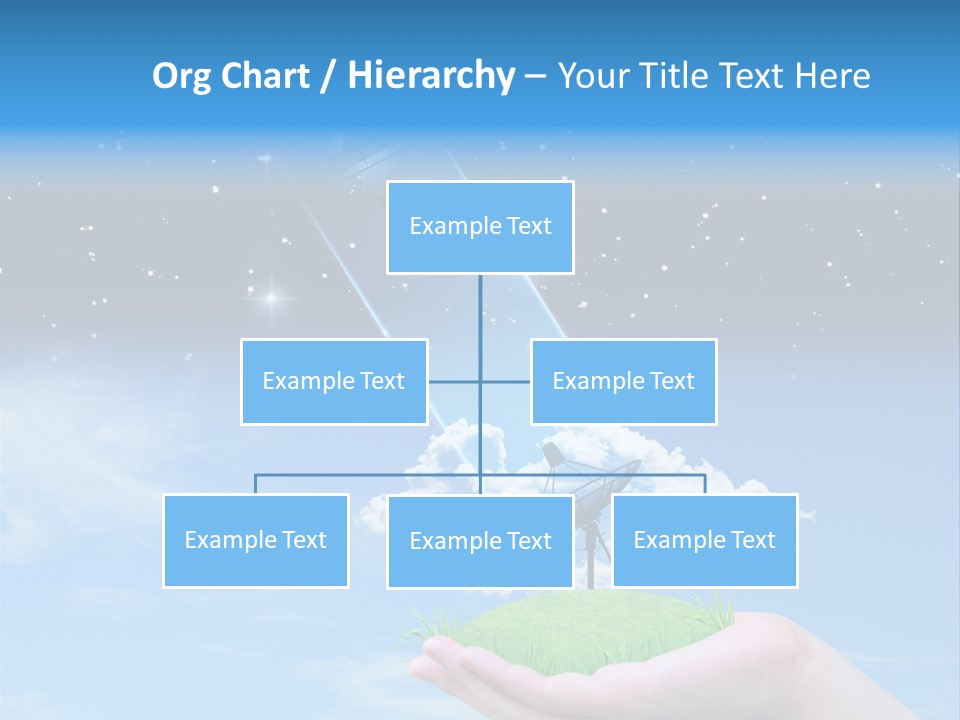 Org Chart / Hierarchy – Your Title Text Here

Example Text

Example Text

Example Text

Example Text

Example Text

Example Text